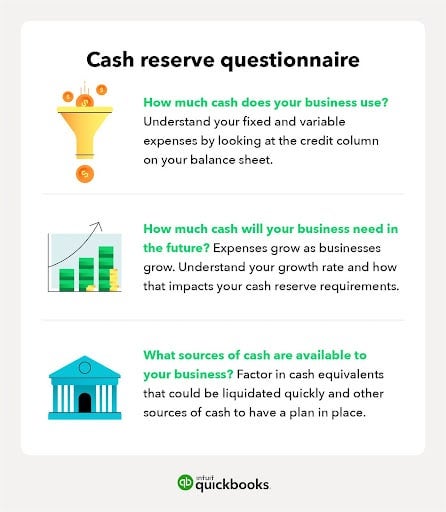 Cash reserve questionnaire

How much cash does your business use? Understand your fixed and variable expenses by looking at the credit column on your balance sheet.

How much cash will your business need in the future? Expenses grow as businesses grow. Understand your growth rate and how that impacts your cash reserve requirements.

What sources of cash are available to your business? Factor in cash equivalents that could be liquidated quickly and other sources of cash to have a plan in place.

intuit quickbooks.